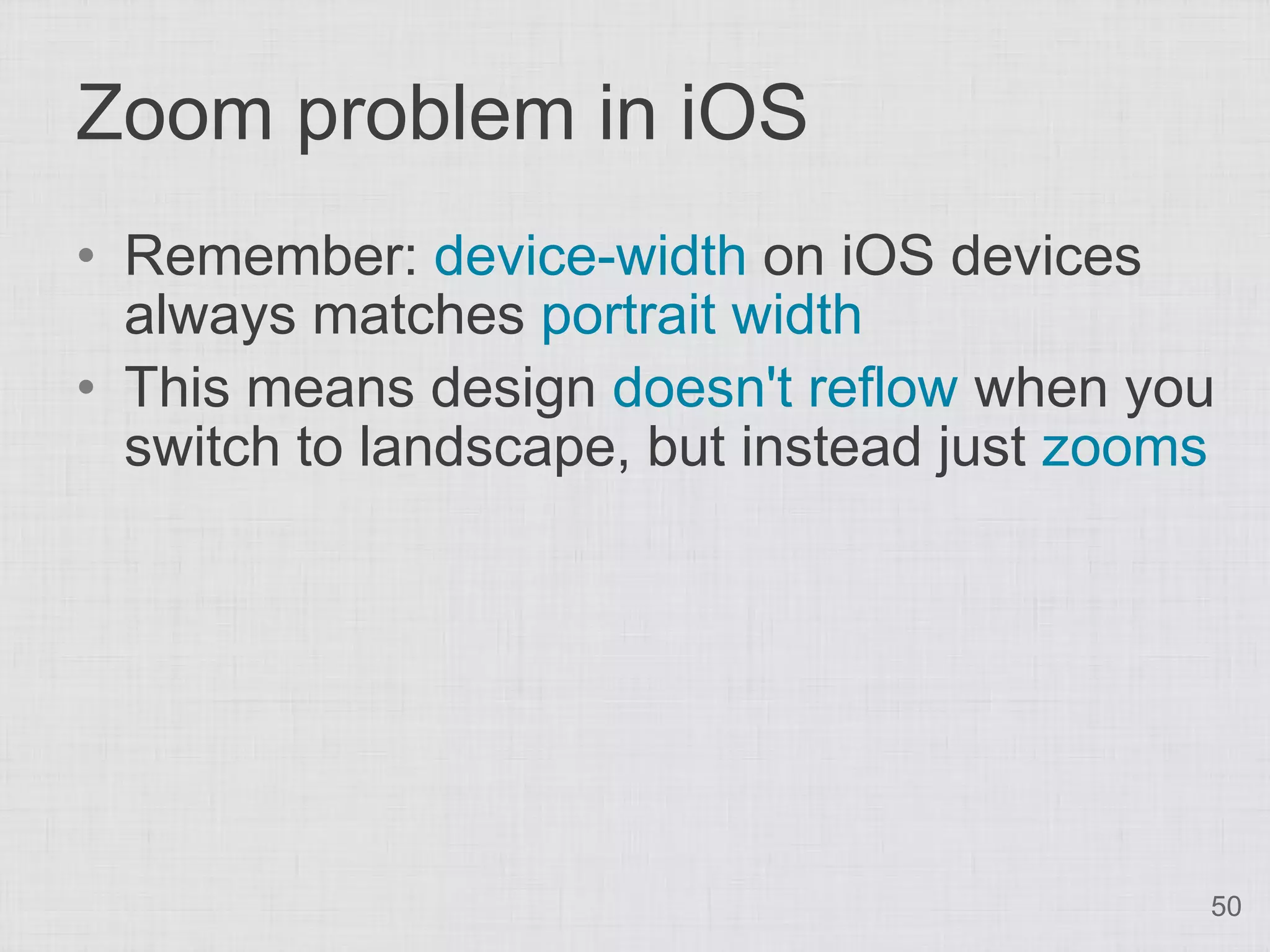 Zoom problem in iOS

• Remember: device-width on iOS devices always matches portrait width
• This means design doesn't reflow when you switch to landscape, but instead just zooms

50